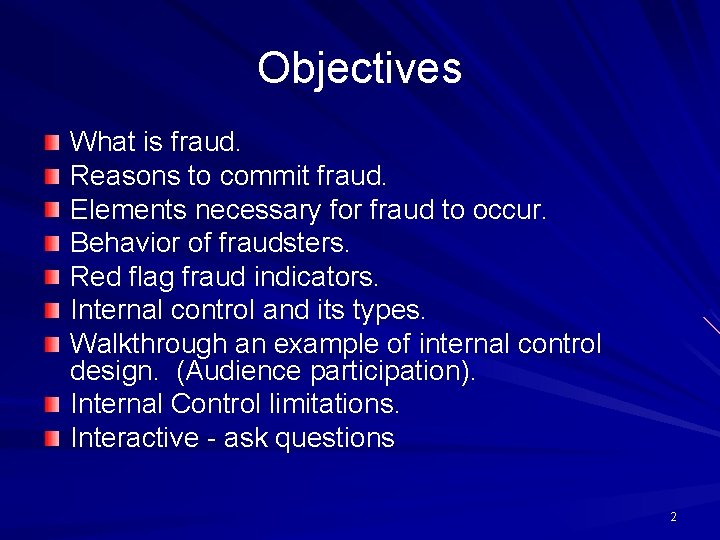 Objectives

- What is fraud.
- Reasons to commit fraud.
- Elements necessary for fraud to occur.
- Behavior of fraudsters.
- Red flag fraud indicators.
- Internal control and its types.
- Walkthrough an example of internal control design. (Audience participation).
- Internal Control limitations.
- Interactive - ask questions

2